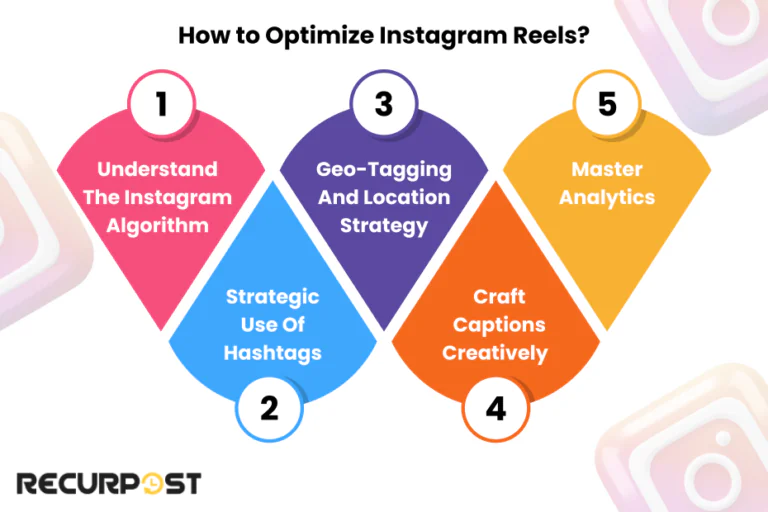 How to Optimize Instagram Reels?

1
Understand The Instagram Algorithm

2
Strategic Use Of Hashtags

3
Geo-Tagging And Location Strategy

4
Craft Captions Creatively

5
Master Analytics

RECURPOST